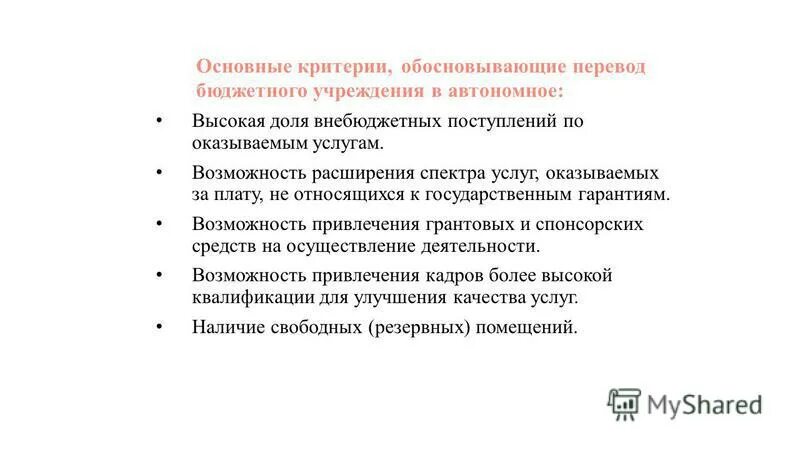 Основные критерии, обосновывающие перевод бюджетного учреждения в автономное:

• Высокая доля внебюджетных поступлений по оказываемым услугам.

• Возможность расширения спектра услуг, оказываемых за плату, не относящихся к государственным гарантиям.

• Возможность привлечения грантовых и спонсорских средств на осуществление деятельности.

• Возможность привлечения кадров более высокой квалификации для улучшения качества услуг.

• Наличие свободных (резервных) помещений.

MyShared